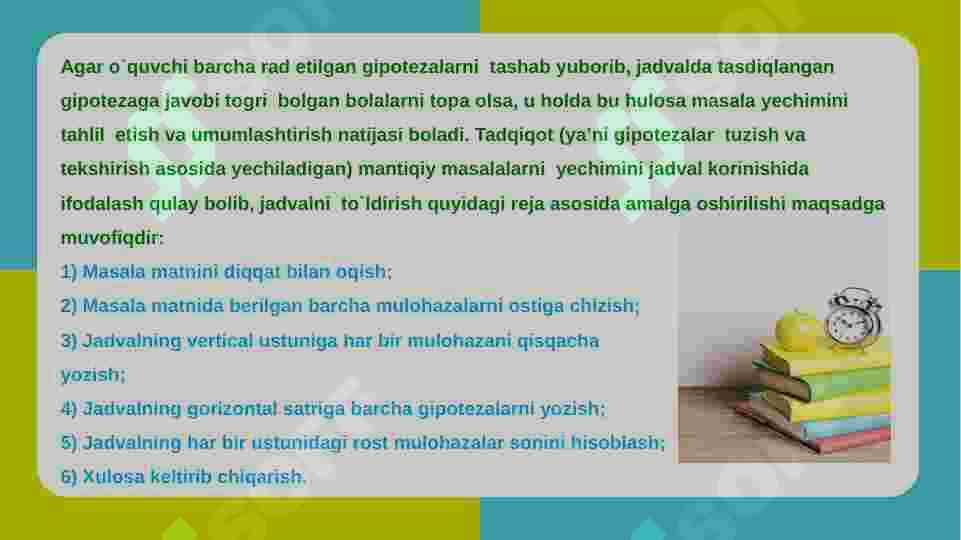 Agar o`quvchi barcha rad etilgan gipotezalarni tashab yuborib, jadvalda tasdiqlangan gipotezaga javobi togri bolgan bolalarni topa olsa, u holda bu hulosa masala yechimini tahlil etish va umumlashtirish natijasi boladi. Tadqiqot (ya'ni gipotezalar tuzish va tekshirish asosida yechiladigan) mantiqiy masalalarni yechimini jadval korinishida ifodalash qulay bolib, jadvalni to`ldirish quyidagi reja asosida amalga oshirilishi maqsadga muvofiqdir:

1) Masala matnini diqqat bilan oqish;
2) Masala matnida berilgan barcha mulohazalarni ostiga chizish;
3) Jadvalning vertical ustuniga har bir mulohazani qisqacha yozish;
4) Jadvalning gorizontal satriga barcha gipotezalarni yozish;
5) Jadvalning har bir ustunidagi rost mulohazalar sonini hisoblash;
6) Xulosa keltirib chiqarish.